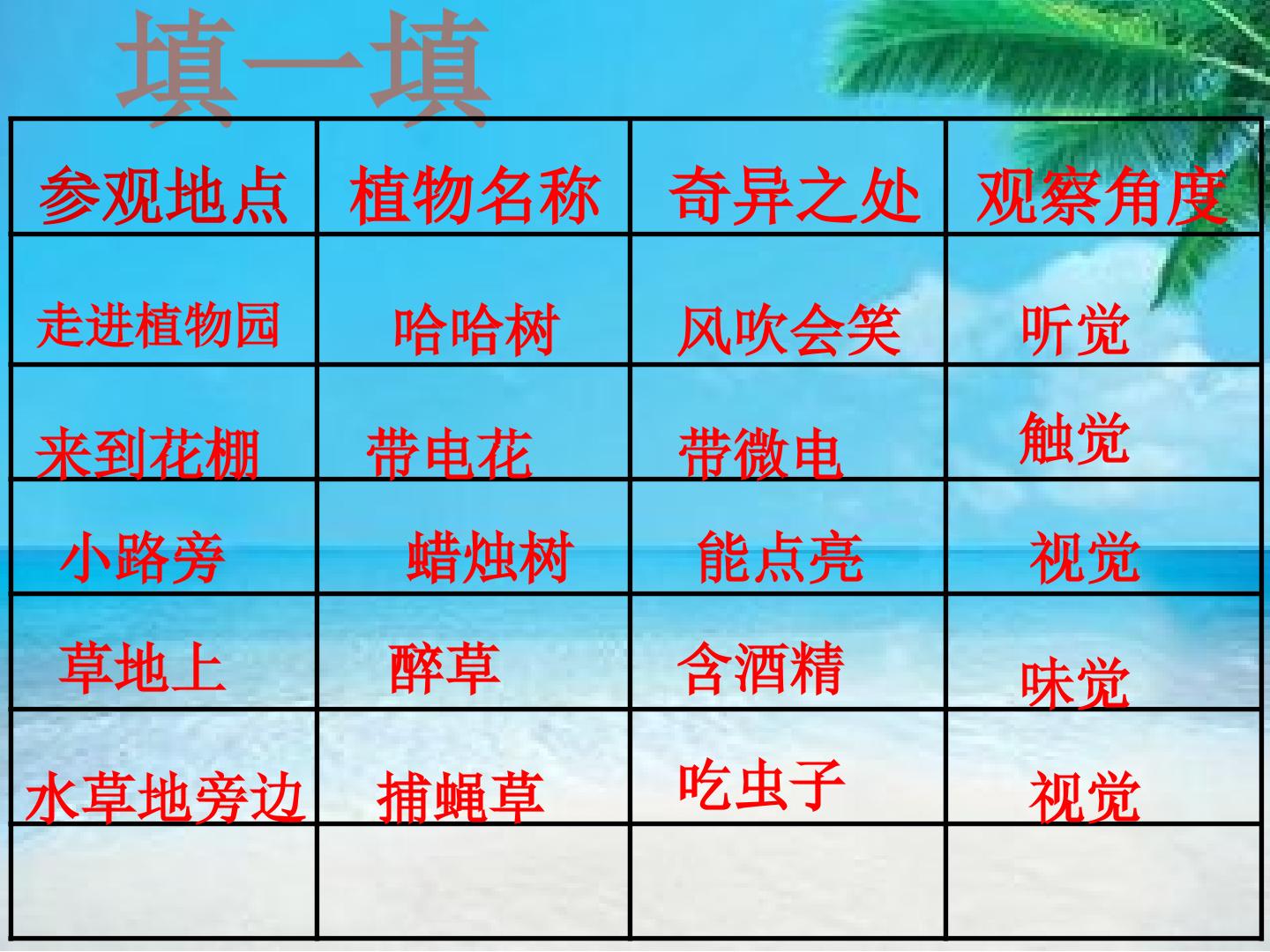 填一填

| 参观地点 | 植物名称 | 奇异之处 | 观察角度 |
|---|---|---|---|
| 走进植物园 | 哈哈树 | 风吹会笑 | 听觉 |
| 来到花棚 | 带电花 | 带微电 | 触觉 |
| 小路旁 | 蜡烛树 | 能点亮 | 视觉 |
| 草地上 | 醉草 | 含酒精 | 味觉 |
| 水草地旁边 | 捕蝇草 | 吃虫子 | 视觉 |
|  |  |  |  |